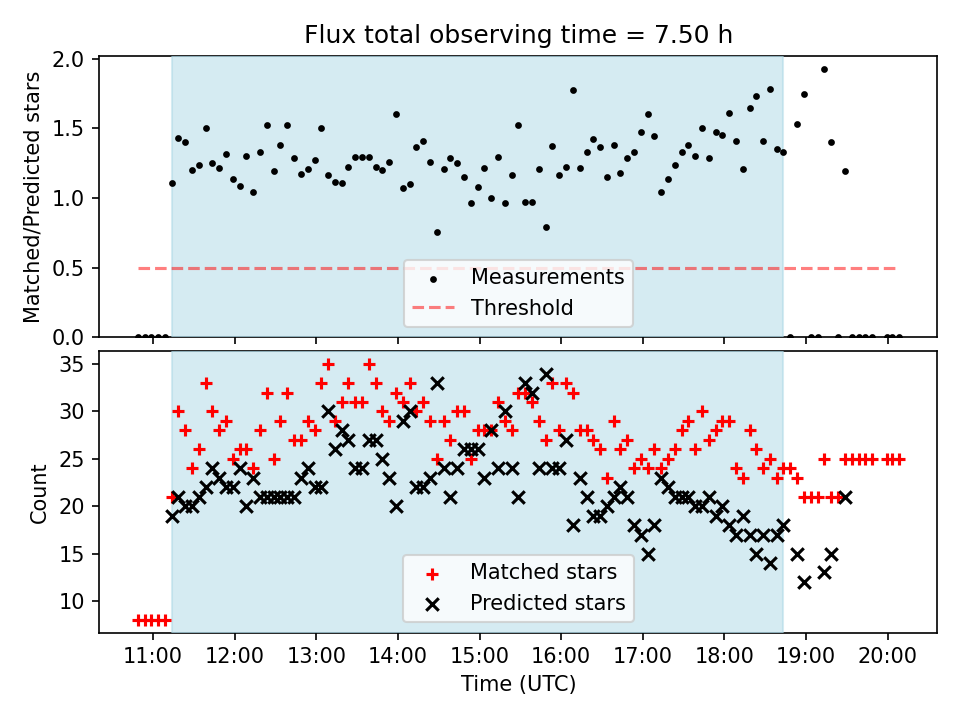 Flux total observing time = 7.50 h

Matched/Predicted stars

2.0
1.5
1.0
0.5
0.0

Measurements
Threshold

Count

35
30
25
20
15
10

Matched stars
Predicted stars

11:00 12:00 13:00 14:00 15:00 16:00 17:00 18:00 19:00 20:00

Time (UTC)